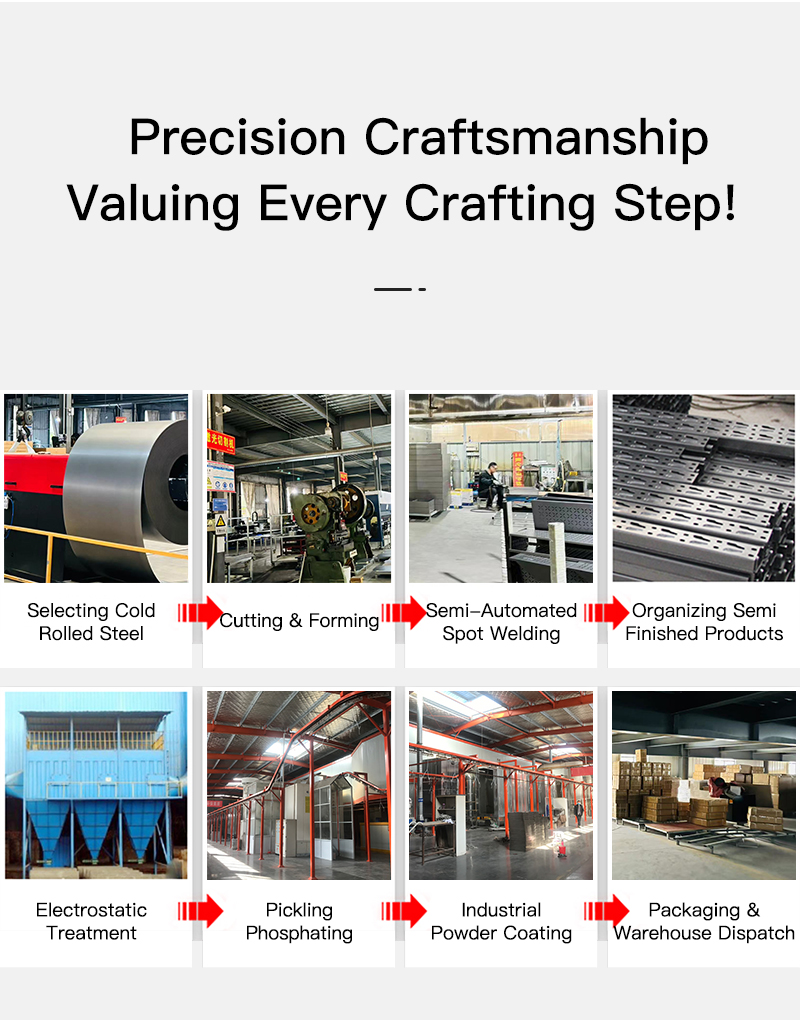 Precision Craftsmanship
Valuing Every Crafting Step!

Selecting Cold Rolled Steel

Cutting & Forming

Semi-Automated Spot Welding

Organizing Semi Finished Products

Electrostatic Treatment

Pickling Phosphating

Industrial Powder Coating

Packaging & Warehouse Dispatch